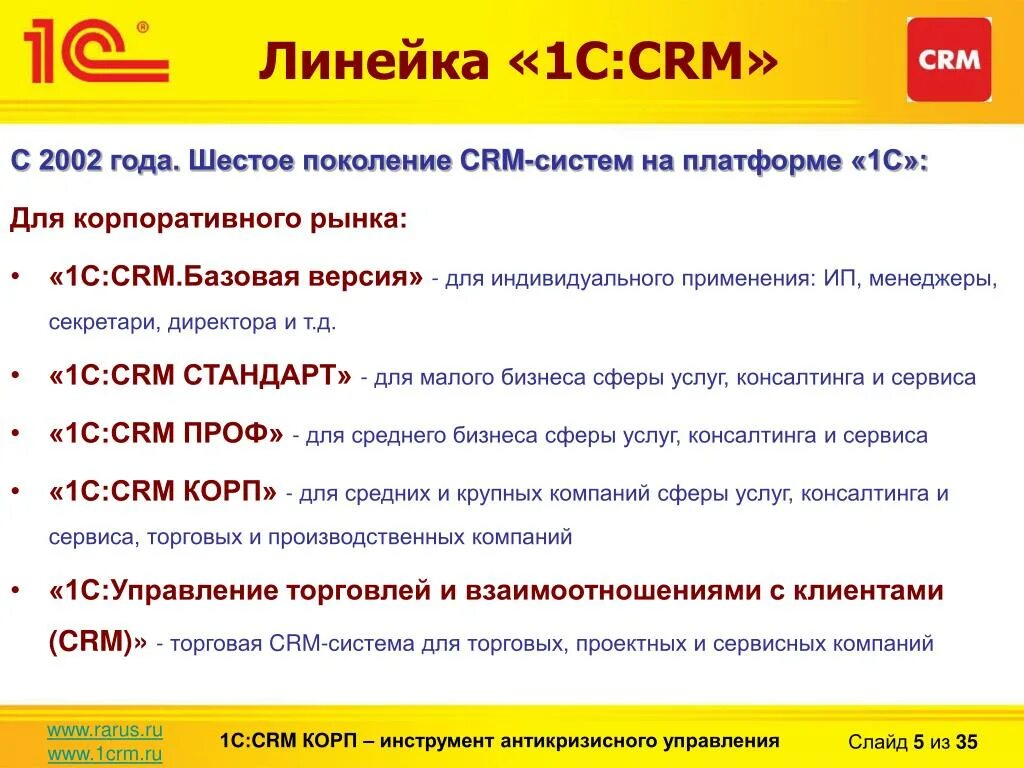 1С®

Линейка «1С:CRM»

CRM

С 2002 года. Шестое поколение CRM-систем на платформе «1С»:

Для корпоративного рынка:

• «1С:CRM.Базовая версия» - для индивидуального применения: ИП, менеджеры, секретари, директора и т.д.

• «1С:CRM СТАНДАРТ» - для малого бизнеса сферы услуг, консалтинга и сервиса

• «1С:CRM ПРОФ» - для среднего бизнеса сферы услуг, консалтинга и сервиса

• «1С:CRM КОРП» - для средних и крупных компаний сферы услуг, консалтинга и сервиса, торговых и производственных компаний

• «1С:Управление торговлей и взаимоотношениями с клиентами (CRM)» - торговая CRM-система для торговых, проектных и сервисных компаний

www.rarus.ru
www.1crm.ru

1С:CRM КОРП – инструмент антикризисного управления

Слайд 5 из 35